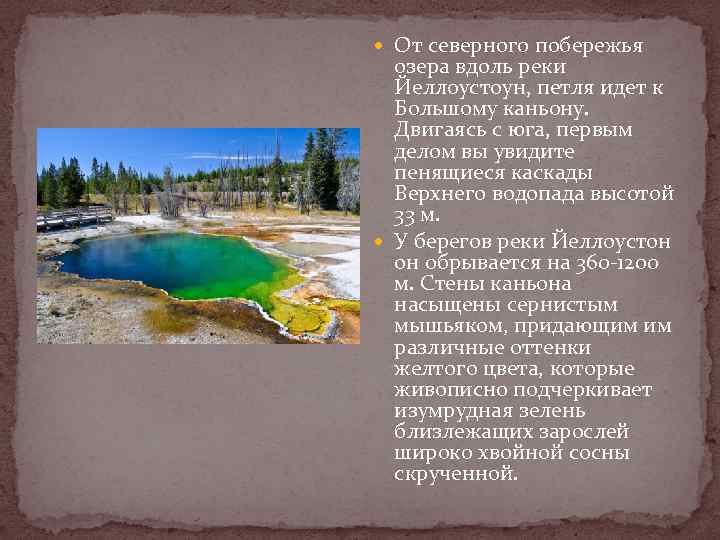 От северного побережья озера вдоль реки Йеллоустоун, петля идет к Большому каньону. Двигаясь с юга, первым делом вы увидите пенящиеся каскады Верхнего водопада высотой 33 м.

У берегов реки Йеллоустон он обрывается на 360-1200 м. Стены каньона насыщены сернистым мышьяком, придающим им различные оттенки желтого цвета, которые живописно подчеркивает изумрудная зелень близлежащих зарослей широко хвойной сосны скрученной.